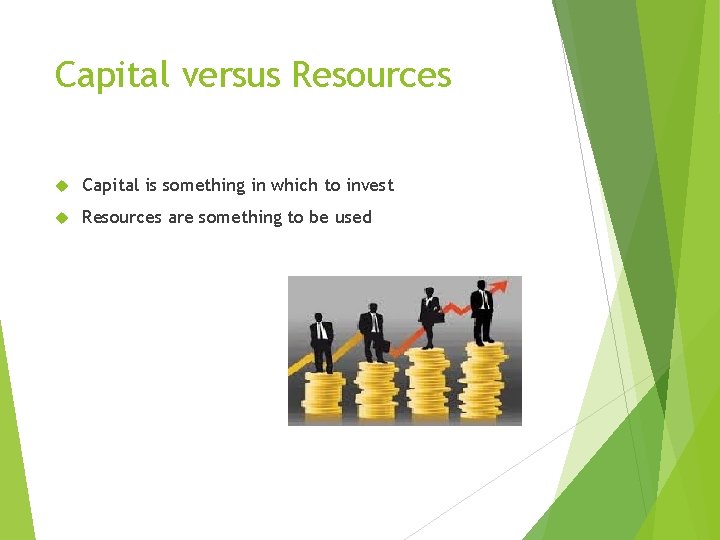 Capital versus Resources

Capital is something in which to invest

Resources are something to be used